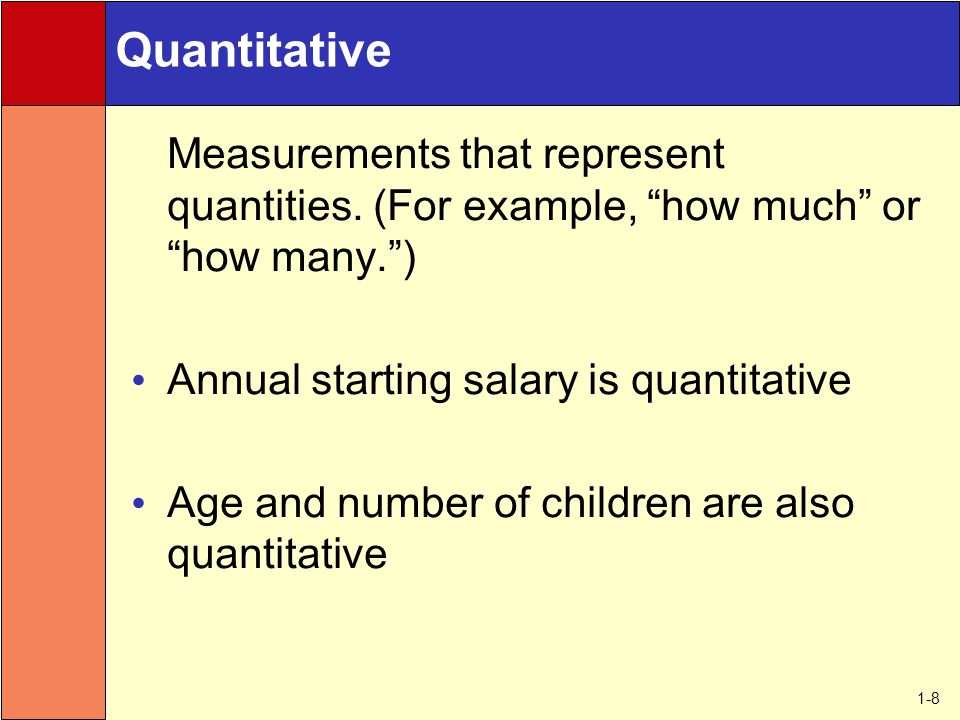 Quantitative

Measurements that represent quantities. (For example, “how much” or “how many.”)

• Annual starting salary is quantitative

• Age and number of children are also quantitative

1-8